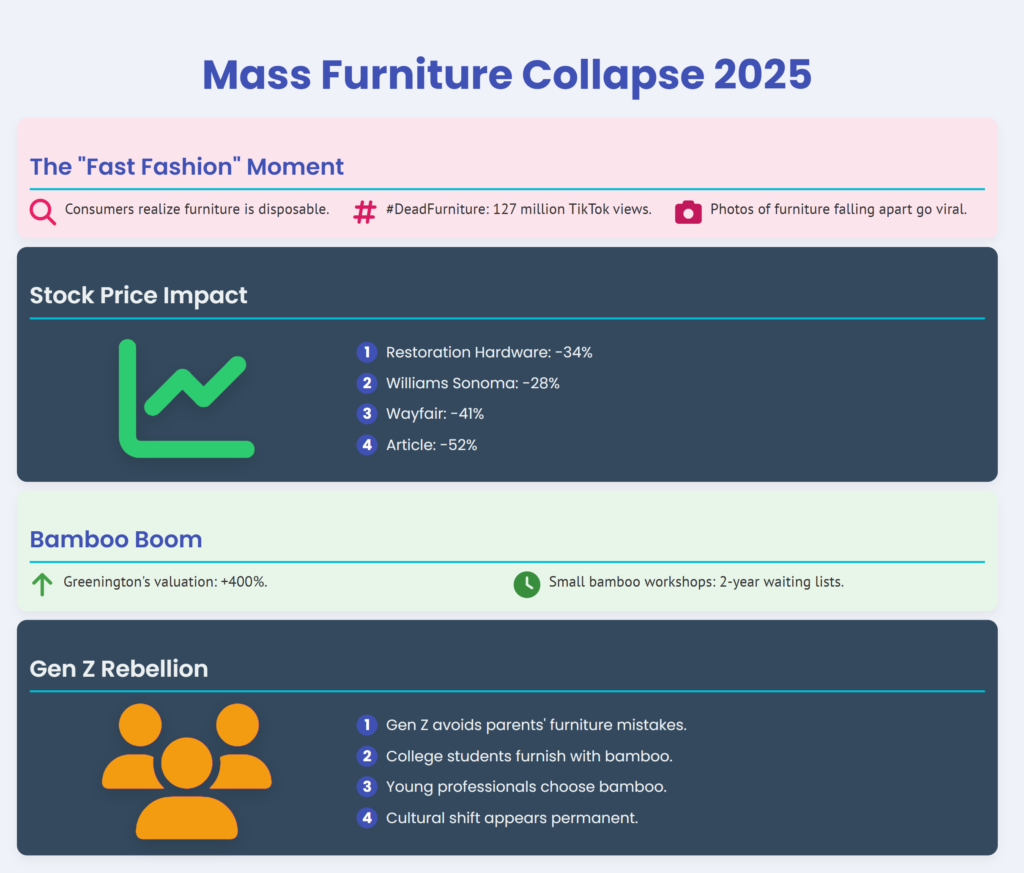 Mass Furniture Collapse 2025

The "Fast Fashion" Moment

Consumers realize furniture is disposable.

#DeadFurniture: 127 million TikTok views.

Photos of furniture falling apart go viral.

Stock Price Impact

1 Restoration Hardware: -34%
2 Williams Sonoma: -28%
3 Wayfair: -41%
4 Article: -52%

Bamboo Boom

Greenington's valuation: +400%.

Small bamboo workshops: 2-year waiting lists.

Gen Z Rebellion

1 Gen Z avoids parents' furniture mistakes.
2 College students furnish with bamboo.
3 Young professionals choose bamboo.
4 Cultural shift appears permanent.